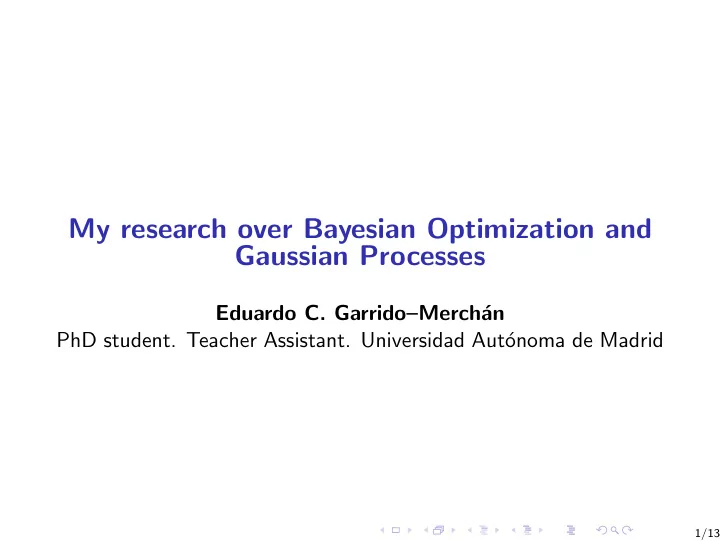 My research over Bayesian Optimization and Gaussian Processes

Eduardo C. Garrido–Merchán

PhD student. Teacher Assistant. Universidad Autónoma de Madrid

1/13